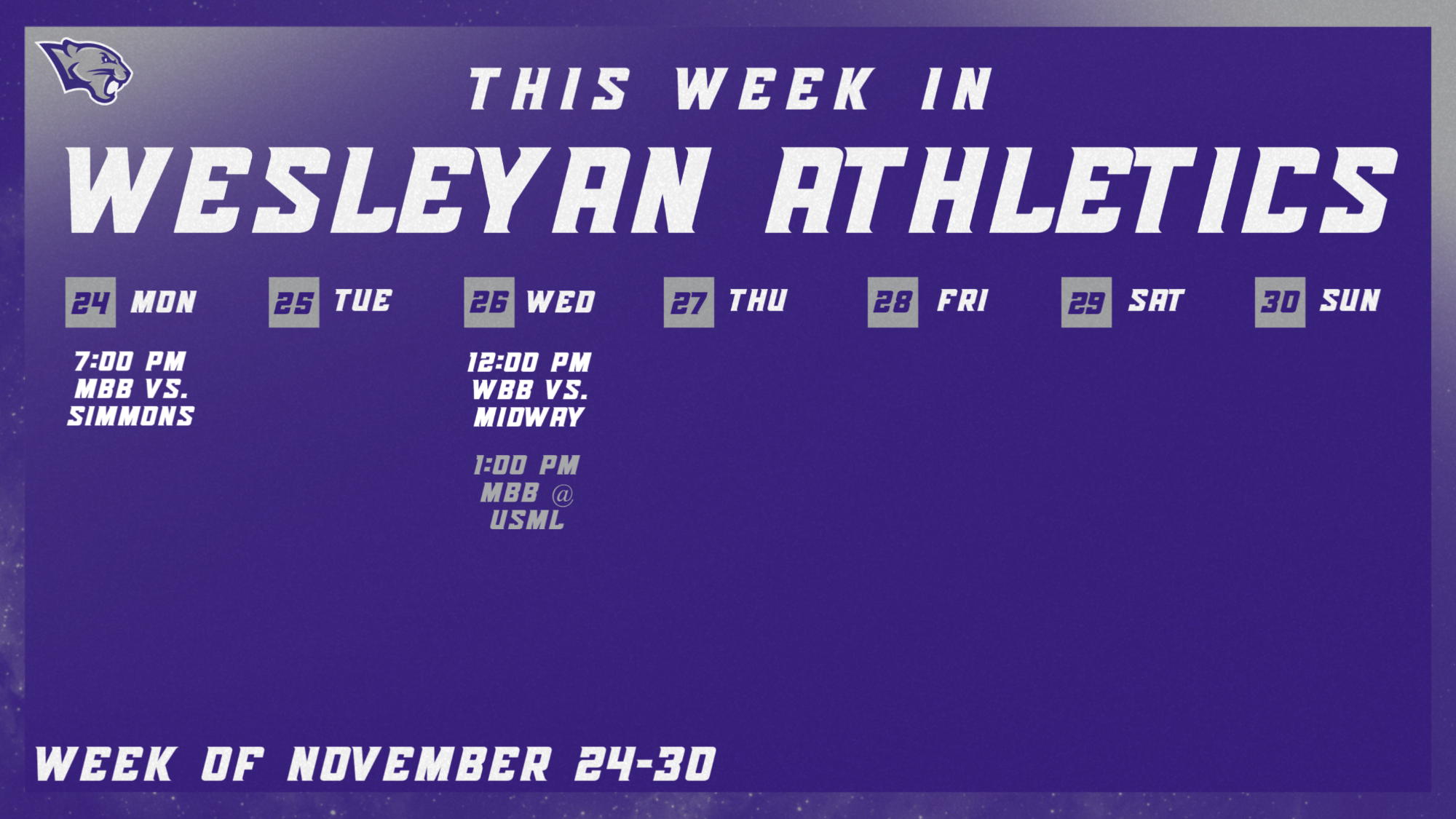 THIS WEEK IN
WESLEYAN ATHLETICS

24 MON

7:00 PM
MBB VS.
SIMMONS

25 TUE

26 WED

12:00 PM
WBB VS.
MIDWAY

1:00 PM
MBB @
USML

27 THU

28 FRI

29 SAT

30 SUN

WEEK OF NOVEMBER 24-30